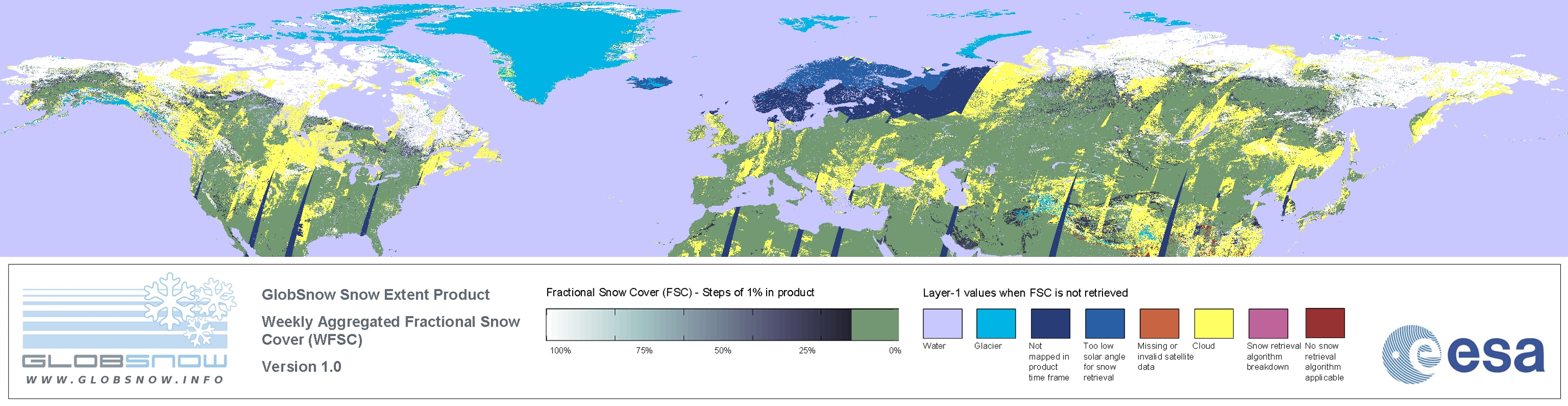 GLOBSNOW
WWW.GLOBSNOW.INFO

GlobSnow Snow Extent Product

Weekly Aggregated Fractional Snow Cover (WFSC)

Version 1.0

Fractional Snow Cover (FSC) - Steps of 1% in product

100% 75% 50% 25% 0%

Layer-1 values when FSC is not retrieved

Water

Glacier

Not mapped in product time frame

Too low solar angle for snow retrieval

Missing or invalid satellite data

Cloud

Snow retrieval algorithm breakdown

No snow retrieval algorithm applicable

esa